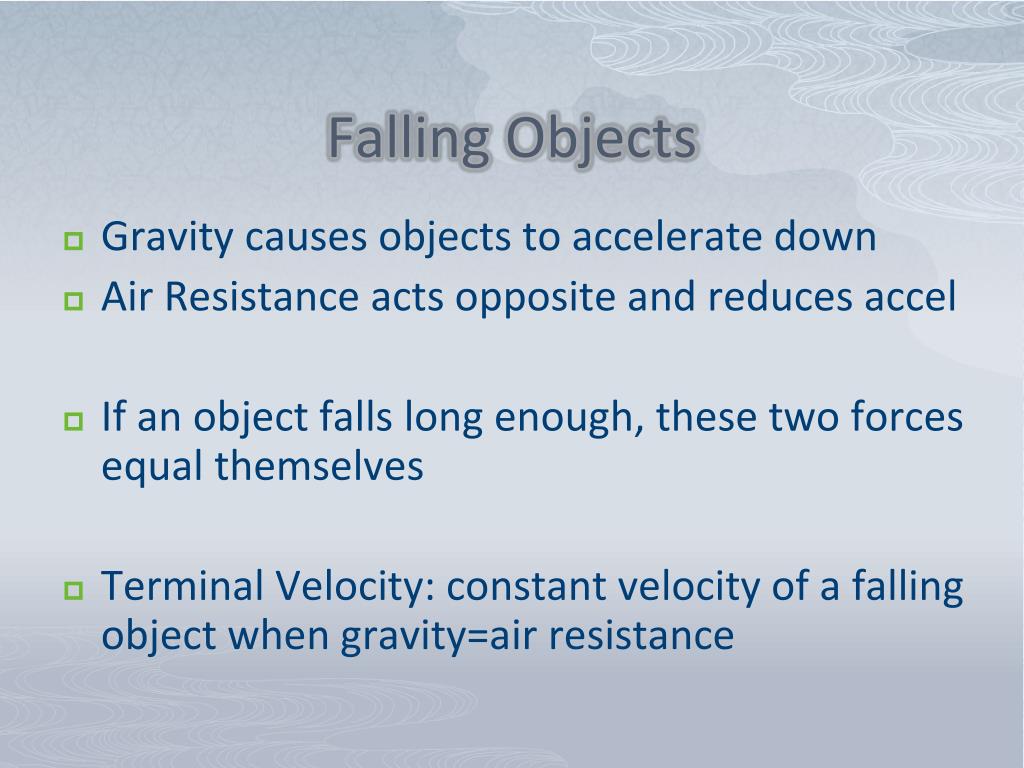 Falling Objects

Gravity causes objects to accelerate down
Air Resistance acts opposite and reduces accel

If an object falls long enough, these two forces equal themselves

Terminal Velocity: constant velocity of a falling object when gravity=air resistance